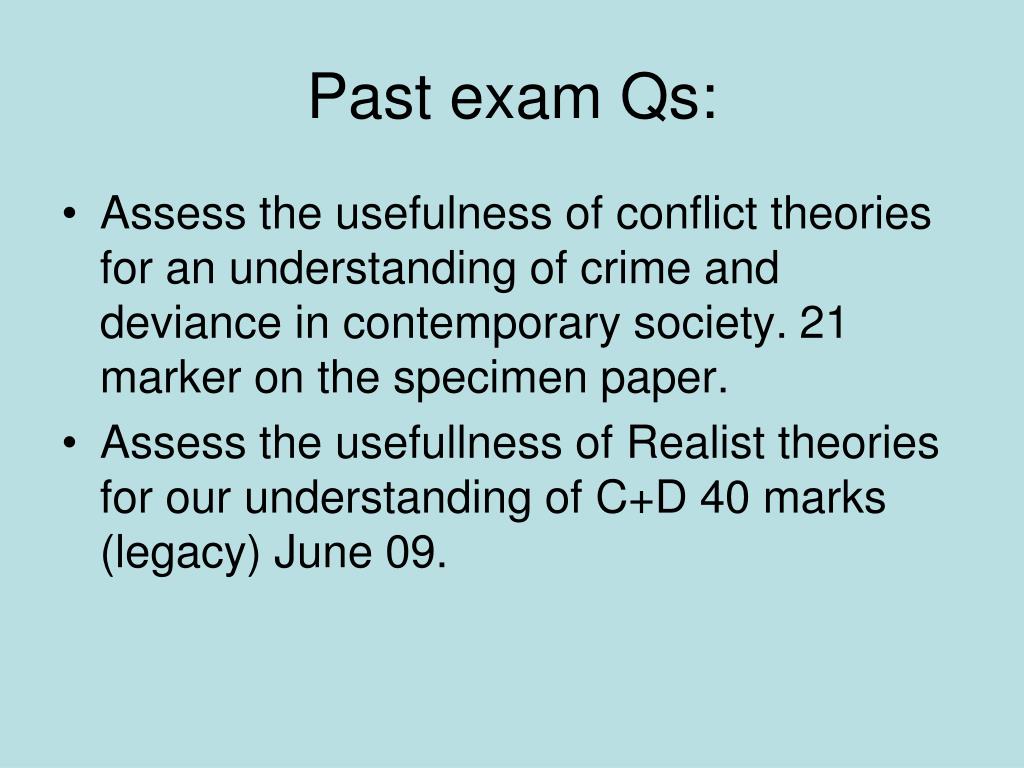 Past exam Qs:

• Assess the usefulness of conflict theories for an understanding of crime and deviance in contemporary society. 21 marker on the specimen paper.
• Assess the usefullness of Realist theories for our understanding of C+D 40 marks (legacy) June 09.